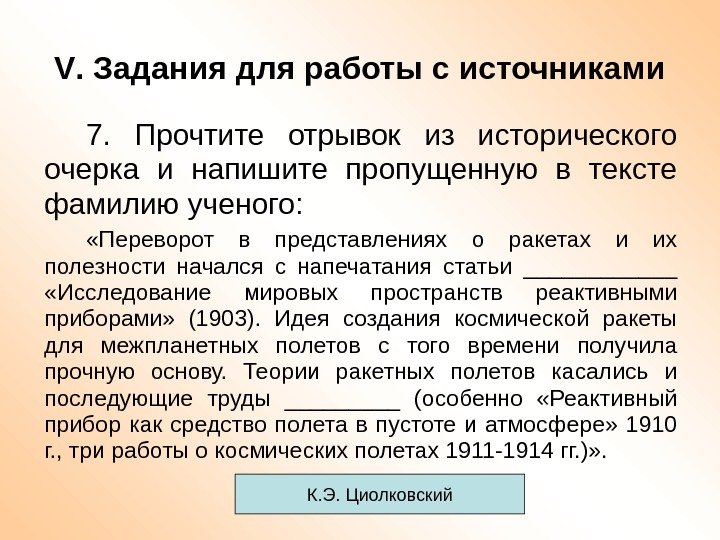 V. Задания для работы с источниками

7. Прочтите отрывок из исторического очерка и напишите пропущенную в тексте фамилию ученого:

«Переворот в представлениях о ракетах и их полезности начался с напечатания статьи ____________ «Исследование мировых пространств реактивными приборами» (1903). Идея создания космической ракеты для межпланетных полетов с того времени получила прочную основу. Теории ракетных полетов касались и последующие труды _________ (особенно «Реактивный прибор как средство полета в пустоте и атмосфере» 1910 г., три работы о космических полетах 1911-1914 гг.)».

К.Э. Циолковский